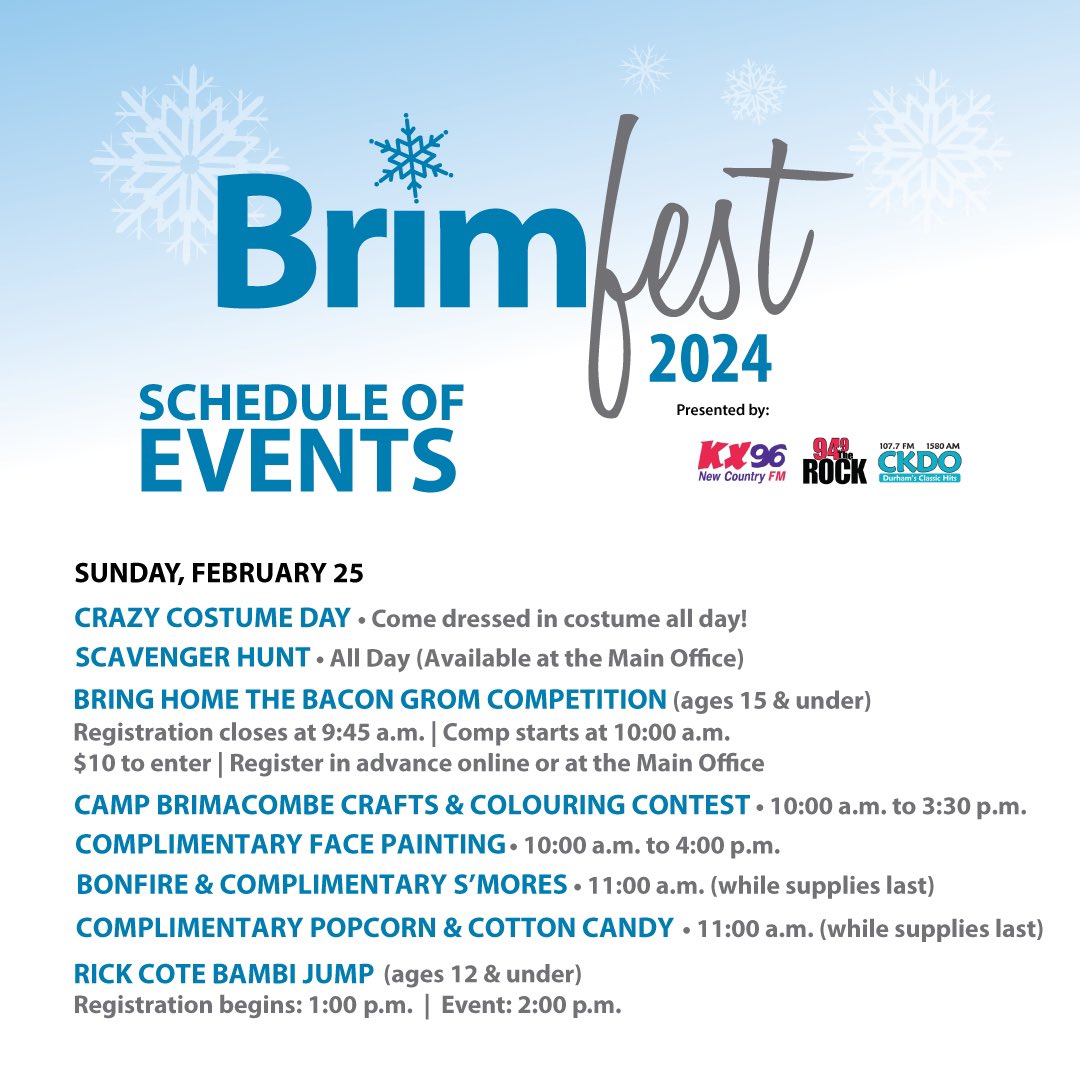 Brimfest 2024

SCHEDULE OF EVENTS

Presented by:

KX96 New Country FM

94.9 The ROCK

107.7 FM 1580 AM CKDO Durham's Classic Hits

SUNDAY, FEBRUARY 25

CRAZY COSTUME DAY • Come dressed in costume all day!

SCAVENGER HUNT • All Day (Available at the Main Office)

BRING HOME THE BACON GROM COMPETITION (ages 15 & under)
Registration closes at 9:45 a.m. | Comp starts at 10:00 a.m.
$10 to enter | Register in advance online or at the Main Office

CAMP BRIMACOMBE CRAFTS & COLOURING CONTEST • 10:00 a.m. to 3:30 p.m.

COMPLIMENTARY FACE PAINTING • 10:00 a.m. to 4:00 p.m.

BONFIRE & COMPLIMENTARY S'MORES • 11:00 a.m. (while supplies last)

COMPLIMENTARY POPCORN & COTTON CANDY • 11:00 a.m. (while supplies last)

RICK COTE BAMBI JUMP (ages 12 & under)
Registration begins: 1:00 p.m. | Event: 2:00 p.m.